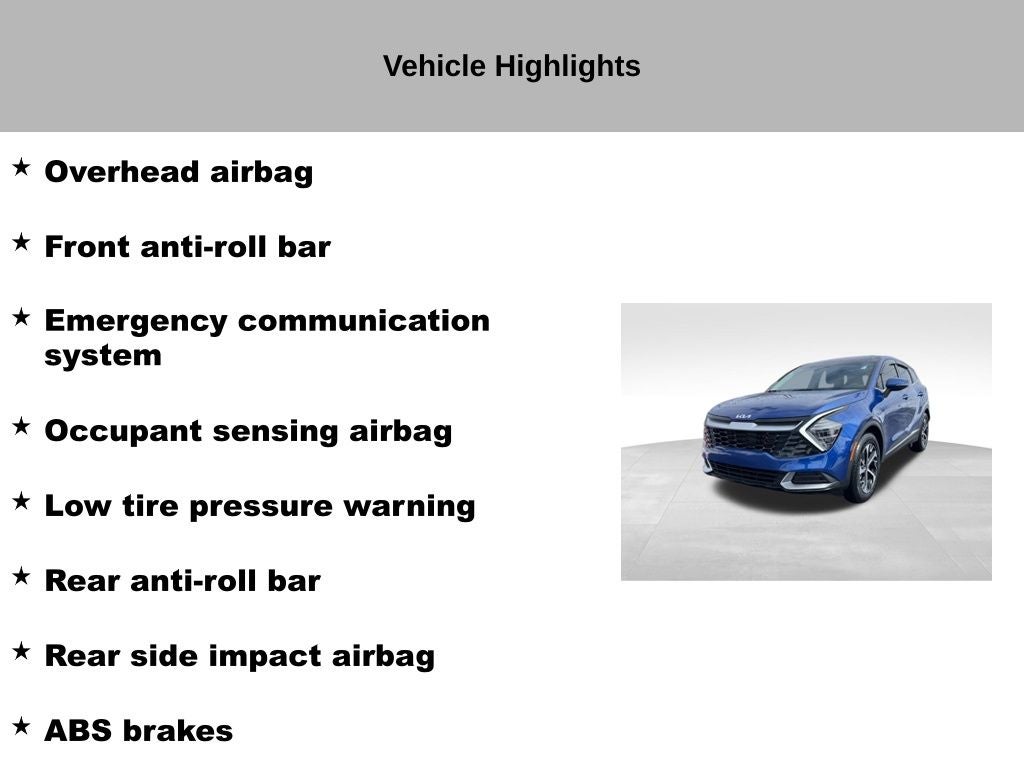 Vehicle Highlights

★ Overhead airbag

★ Front anti-roll bar

★ Emergency communication system

★ Occupant sensing airbag

★ Low tire pressure warning

★ Rear anti-roll bar

★ Rear side impact airbag

★ ABS brakes